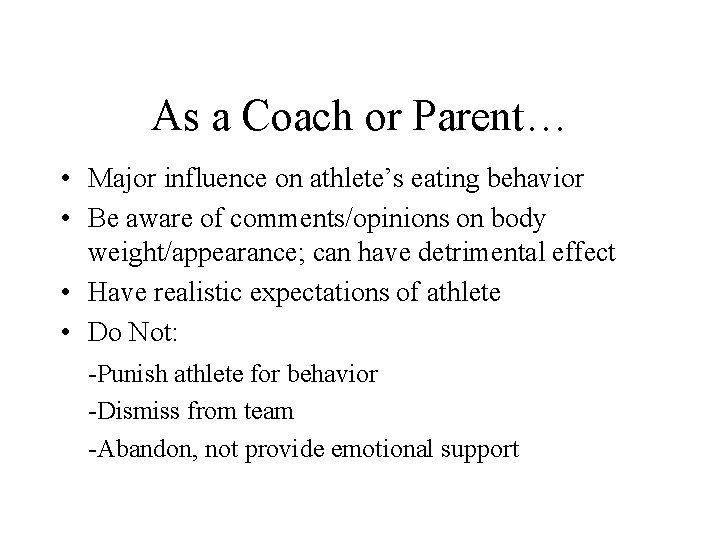 As a Coach or Parent…

• Major influence on athlete’s eating behavior
• Be aware of comments/opinions on body weight/appearance; can have detrimental effect
• Have realistic expectations of athlete
• Do Not:

-Punish athlete for behavior

-Dismiss from team

-Abandon, not provide emotional support